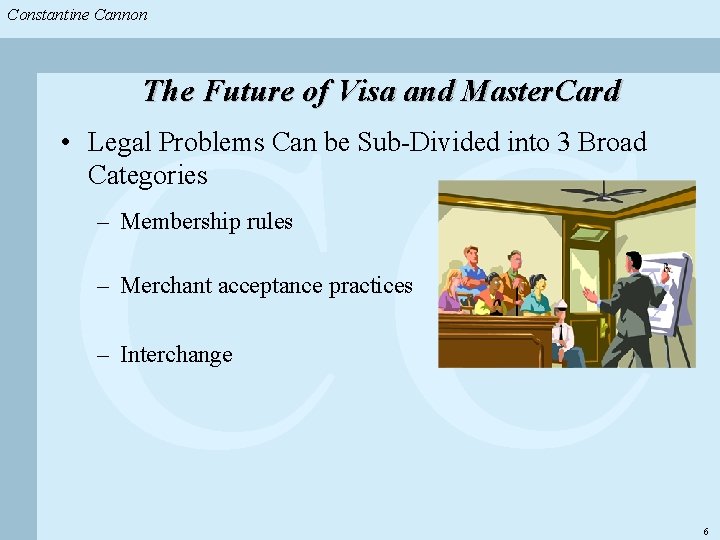 Constantine Cannon

The Future of Visa and MasterCard

• Legal Problems Can be Sub-Divided into 3 Broad Categories

– Membership rules

– Merchant acceptance practices

– Interchange

6